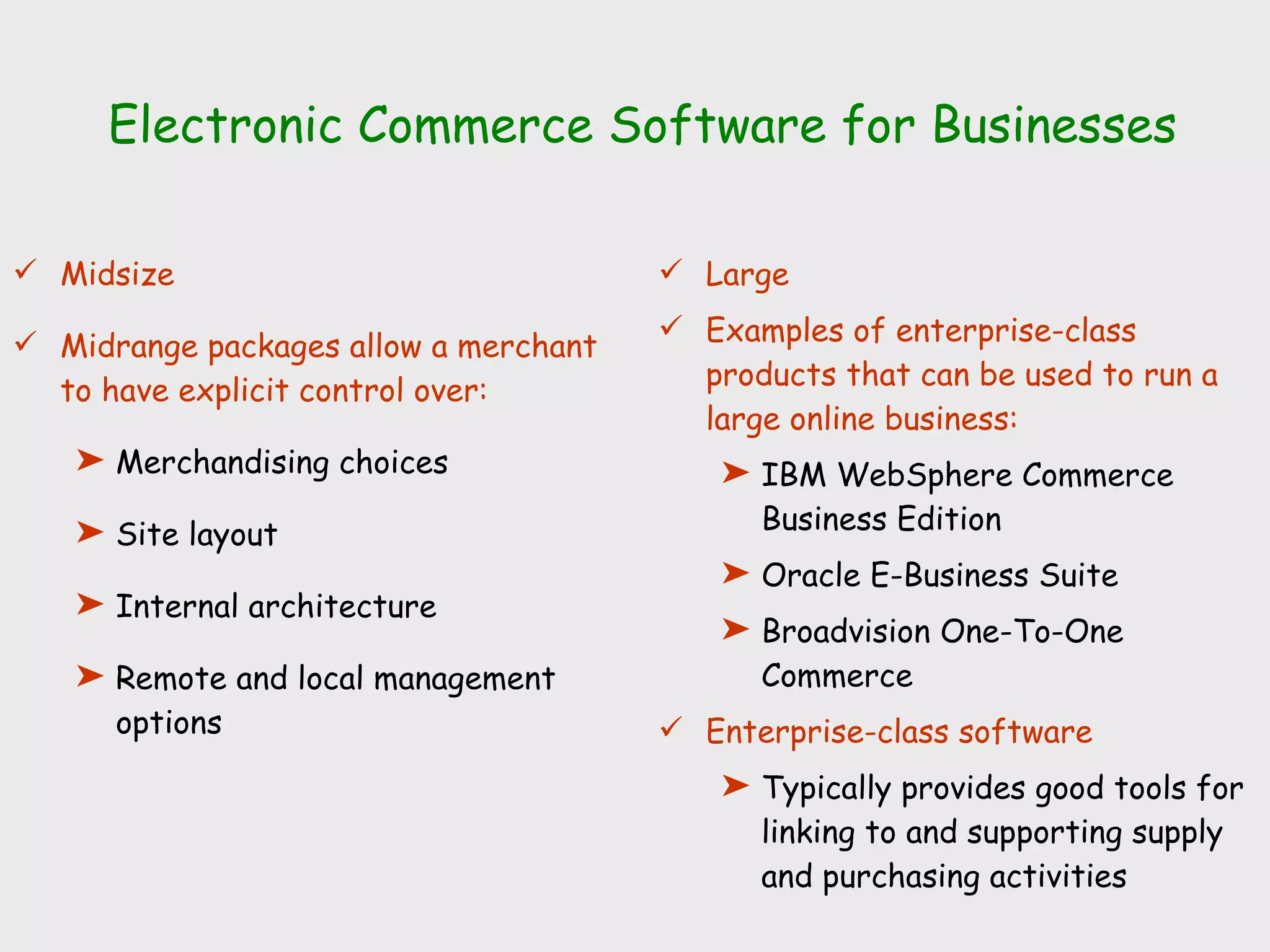 Electronic Commerce Software for Businesses

✓ Midsize

✓ Midrange packages allow a merchant to have explicit control over:

➤ Merchandising choices

➤ Site layout

➤ Internal architecture

➤ Remote and local management options

✓ Large

✓ Examples of enterprise-class products that can be used to run a large online business:

➤ IBM WebSphere Commerce Business Edition

➤ Oracle E-Business Suite

➤ Broadvision One-To-One Commerce

✓ Enterprise-class software

➤ Typically provides good tools for linking to and supporting supply and purchasing activities